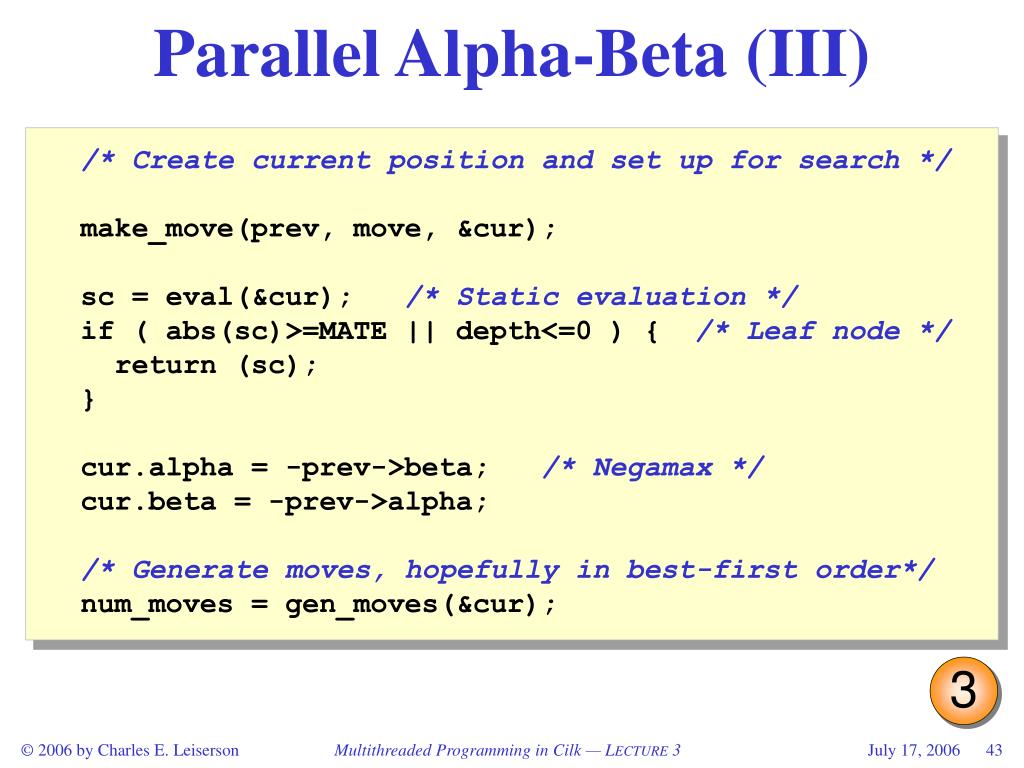 Parallel Alpha-Beta (III)

/* Create current position and set up for search */

make_move(prev, move, &cur);

sc = eval(&cur); /* Static evaluation */
if ( abs(sc)>=MATE || depth<=0 ) { /* Leaf node */
 return (sc);
}

cur.alpha = -prev->beta; /* Negamax */
cur.beta = -prev->alpha;

/* Generate moves, hopefully in best-first order*/
num_moves = gen_moves(&cur);

3

© 2006 by Charles E. Leiserson

Multithreaded Programming in Cilk — LECTURE 3

July 17, 2006

43